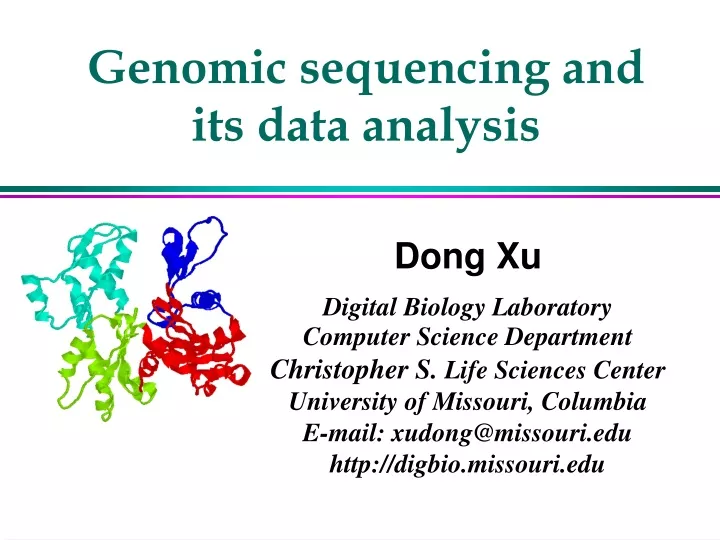 Genomic sequencing and its data analysis

Dong Xu

Digital Biology Laboratory
Computer Science Department
Christopher S. Life Sciences Center
University of Missouri, Columbia
E-mail: xudong@missouri.edu
http://digbio.missouri.edu